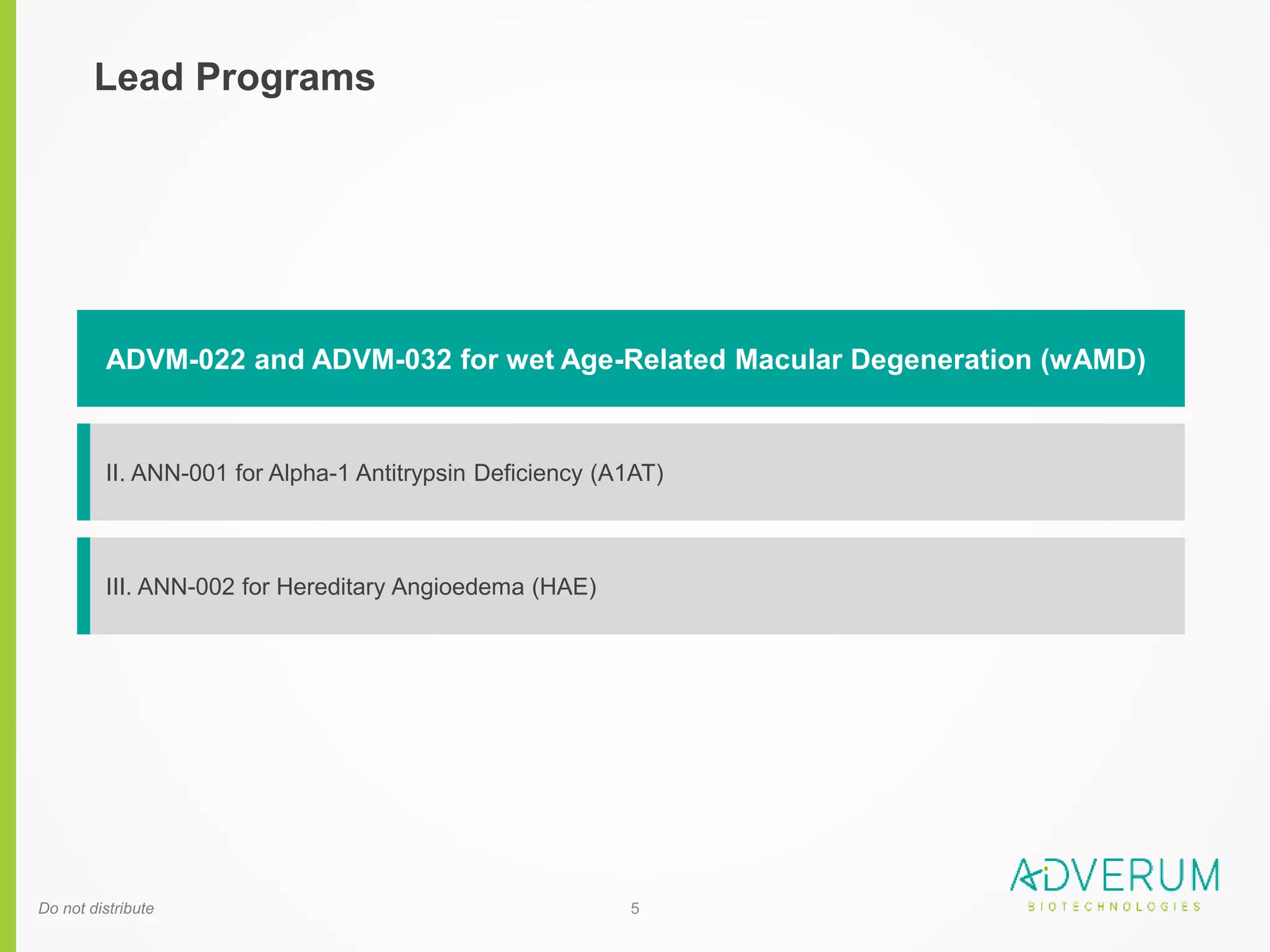 Lead Programs

ADVM-022 and ADVM-032 for wet Age-Related Macular Degeneration (wAMD)

II. ANN-001 for Alpha-1 Antitrypsin Deficiency (A1AT)

III. ANN-002 for Hereditary Angioedema (HAE)

Do not distribute

5

ADVERUM
BIOTECHNOLOGIES